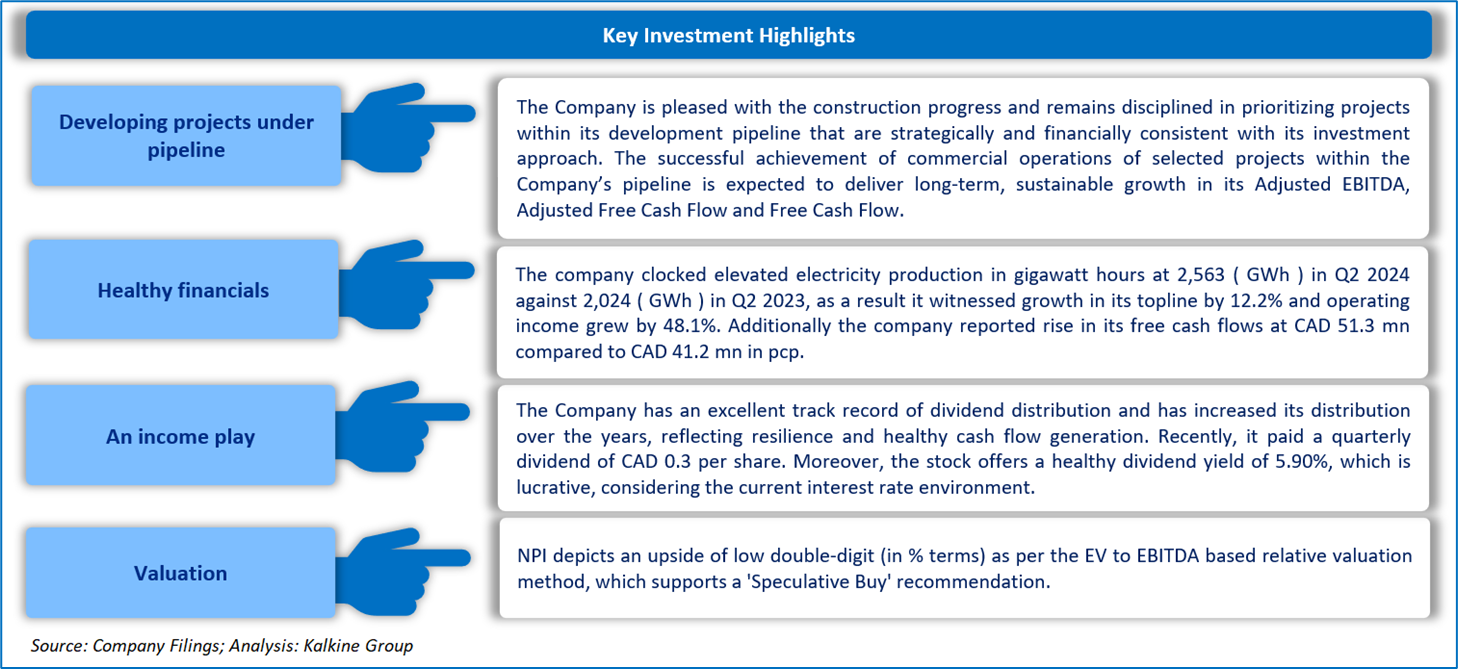 Key Investment Highlights

Developing projects under pipeline

The Company is pleased with the construction progress and remains disciplined in prioritizing projects within its development pipeline that are strategically and financially consistent with its investment approach. The successful achievement of commercial operations of selected projects within the Company's pipeline is expected to deliver long-term, sustainable growth in its Adjusted EBITDA, Adjusted Free Cash Flow and Free Cash Flow.

Healthy financials

The company clocked elevated electricity production in gigawatt hours at 2,563 ( GWh ) in Q2 2024 against 2,024 ( GWh ) in Q2 2023, as a result it witnessed growth in its topline by 12.2% and operating income grew by 48.1%. Additionally the company reported rise in its free cash flows at CAD 51.3 mn compared to CAD 41.2 mn in pcp.

An income play

The Company has an excellent track record of dividend distribution and has increased its distribution over the years, reflecting resilience and healthy cash flow generation. Recently, it paid a quarterly dividend of CAD 0.3 per share. Moreover, the stock offers a healthy dividend yield of 5.90%, which is lucrative, considering the current interest rate environment.

Valuation

NPI depicts an upside of low double-digit (in % terms) as per the EV to EBITDA based relative valuation method, which supports a 'Speculative Buy' recommendation.

Source: Company Filings; Analysis: Kalkine Group